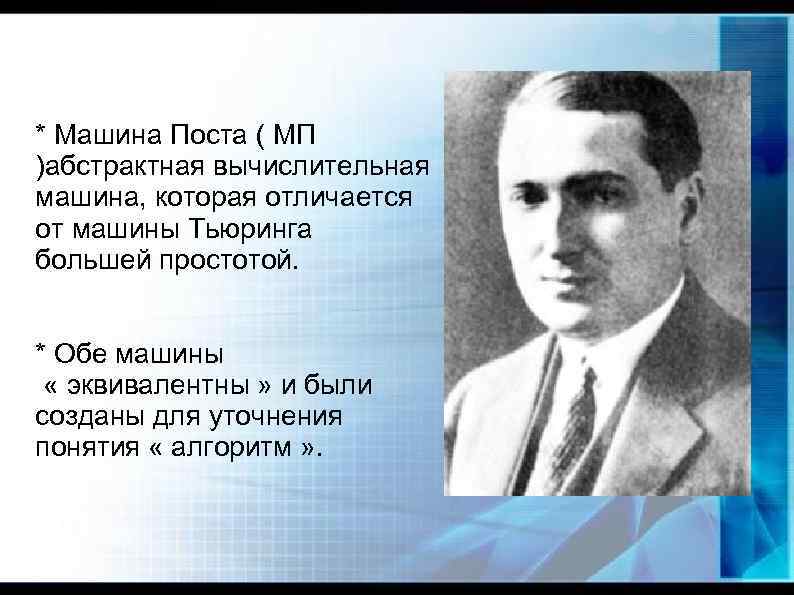 * Машина Поста ( МП )абстрактная вычислительная машина, которая отличается от машины Тьюринга большей простотой.

* Обе машины « эквивалентны » и были созданы для уточнения понятия « алгоритм ».